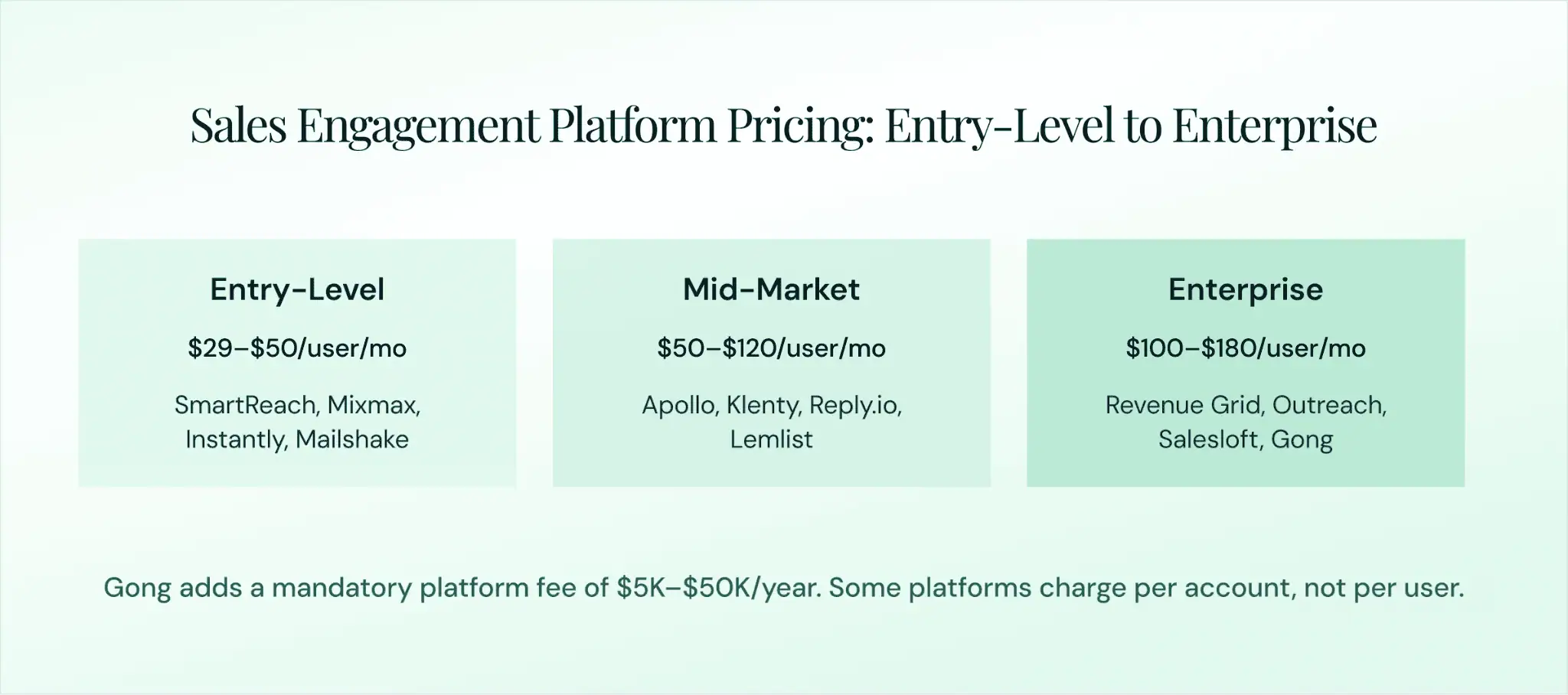 Sales Engagement Platform Pricing: Entry-Level to Enterprise

Entry-Level

\$29–\$50/user/mo

SmartReach, Mixmax, Instantly, Mailshake

Mid-Market

\$50–\$120/user/mo

Apollo, Klenty, Reply.io, Lemlist

Enterprise

\$100–\$180/user/mo

Revenue Grid, Outreach, Salesloft, Gong

Gong adds a mandatory platform fee of \$5K–\$50K/year. Some platforms charge per account, not per user.